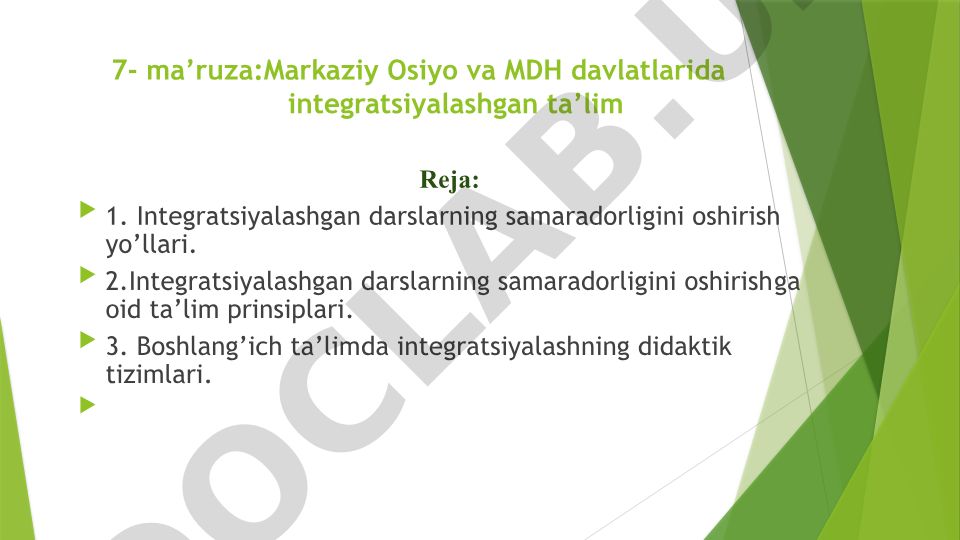 7- ma’ruza:Markaziy Osiyo va MDH davlatlarida integratsiyalashgan ta’lim

Reja:

1. Integratsiyalashgan darslarning samaradorligini oshirish yo’llari.

2.Integratsiyalashgan darslarning samaradorligini oshirishga oid ta’lim prinsiplari.

3. Boshlang’ich ta’limda integratsiyalashning didaktik tizimlari.

DOCLAB.U